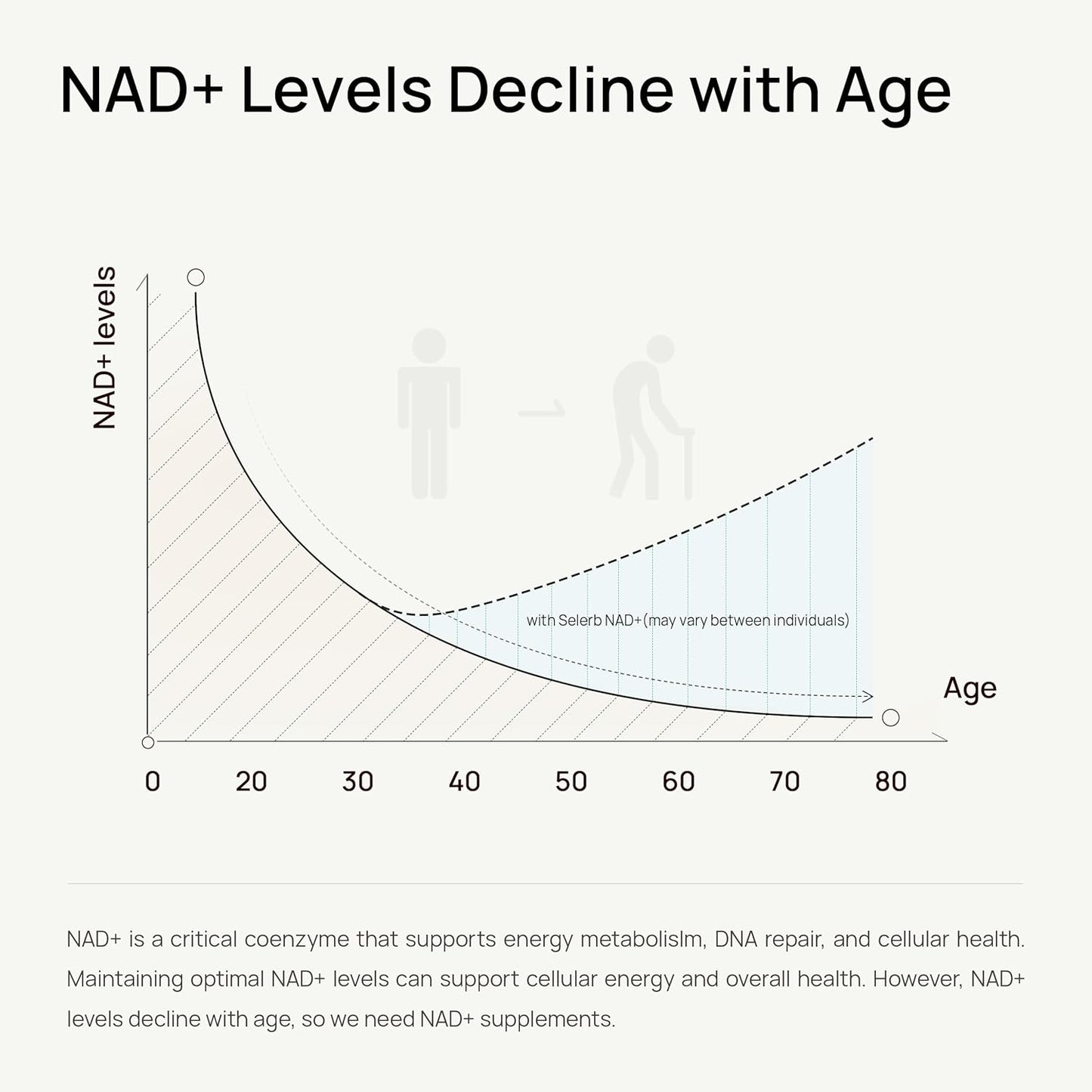 NAD+ Levels Decline with Age

NAD+ levels

with Selerb NAD+(may vary between individuals)

Age

0
20
30
40
50
60
70
80

NAD+ is a critical coenzyme that supports energy metabolislm, DNA repair, and cellular health. Maintaining optimal NAD+ levels can support cellular energy and overall health. However, NAD+ levels decline with age, so we need NAD+ supplements.